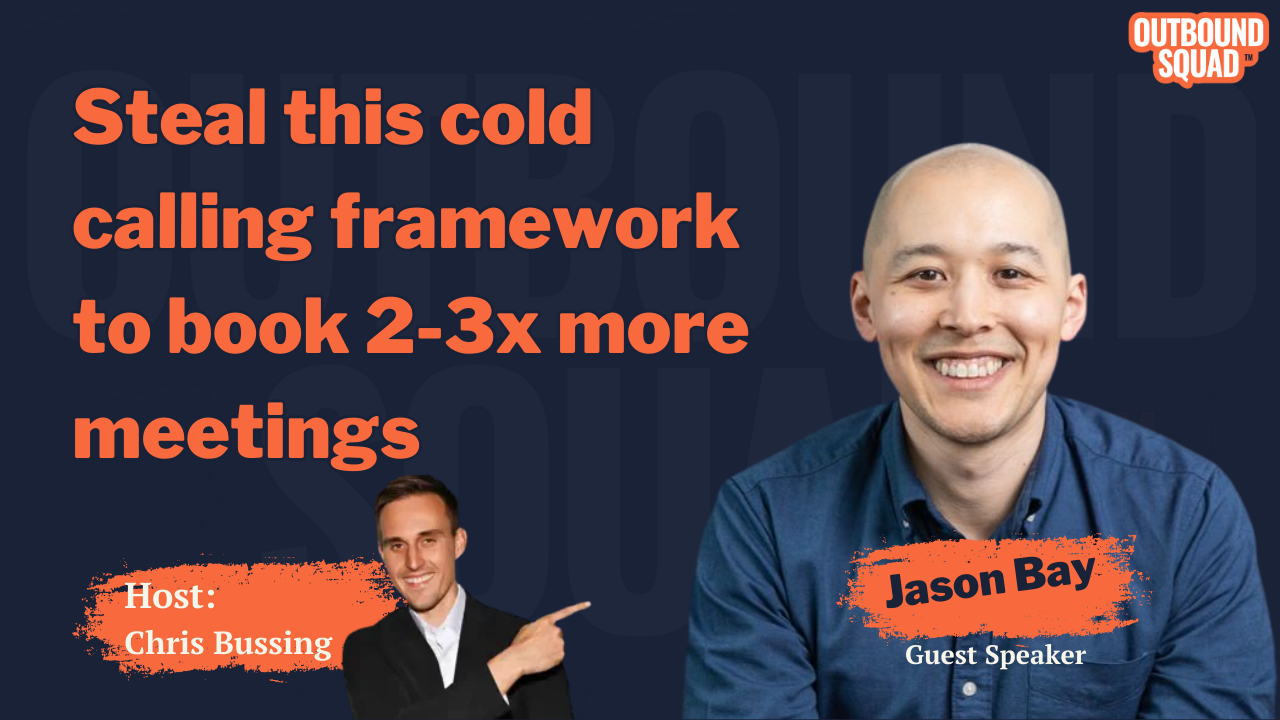 OUTBOUND SQUAD™

Steal this cold calling framework to book 2-3x more meetings

Host:
Chris Bussing

Jason Bay
Guest Speaker